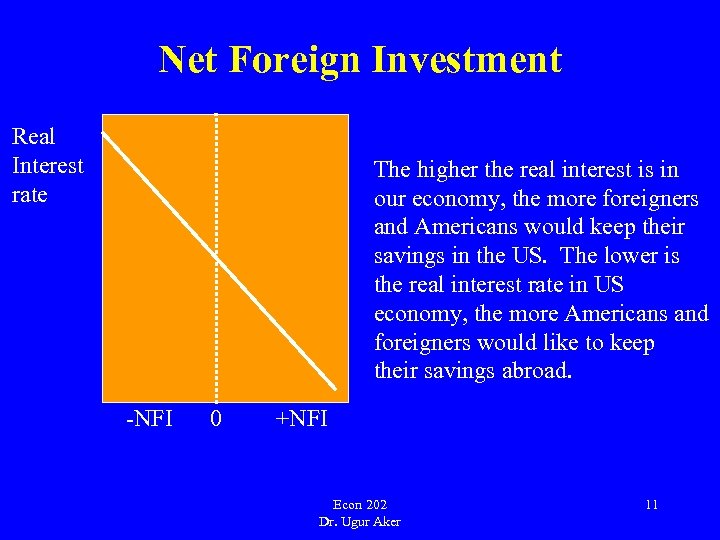 Net Foreign Investment

Real Interest rate

-NFI 0 +NFI

The higher the real interest is in our economy, the more foreigners and Americans would keep their savings in the US. The lower is the real interest rate in US economy, the more Americans and foreigners would like to keep their savings abroad.

Econ 202
Dr. Ugur Aker

11